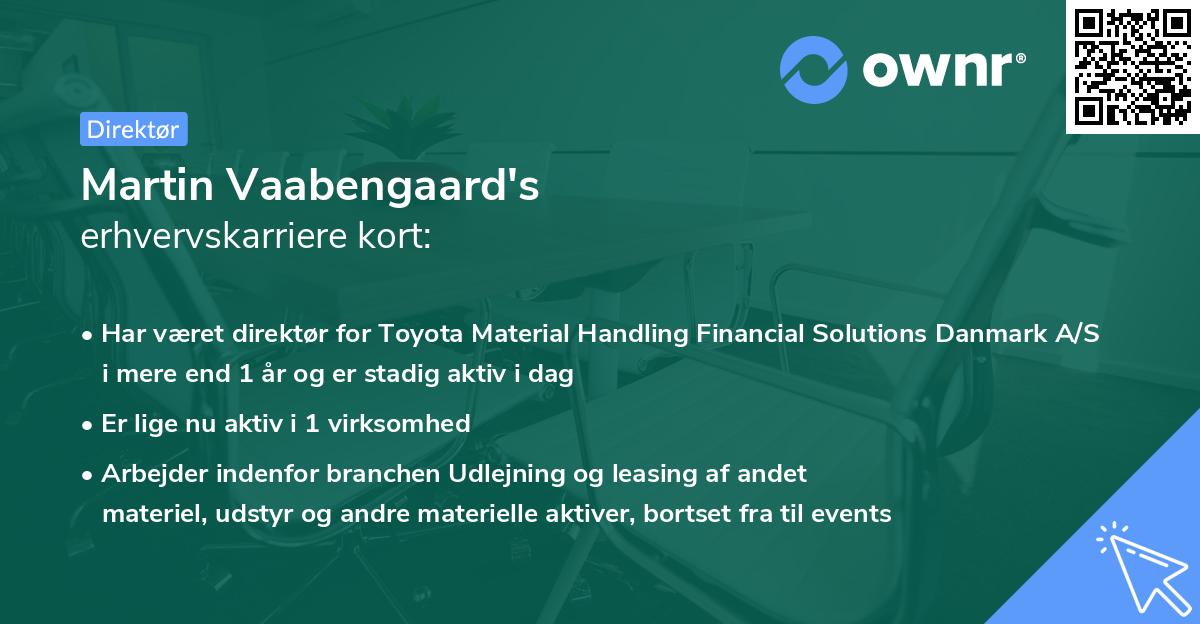 ownr®

Direktør

Martin Vaabengaard's
erhvervskarriere kort:

• Har været direktør for Toyota Material Handling Financial Solutions Danmark A/S i mere end 1 år og er stadig aktiv i dag

• Er lige nu aktiv i 1 virksomhed

• Arbejder indenfor branchen Udlejning og leasing af andet materiel, udstyr og andre materielle aktiver, bortset fra til events